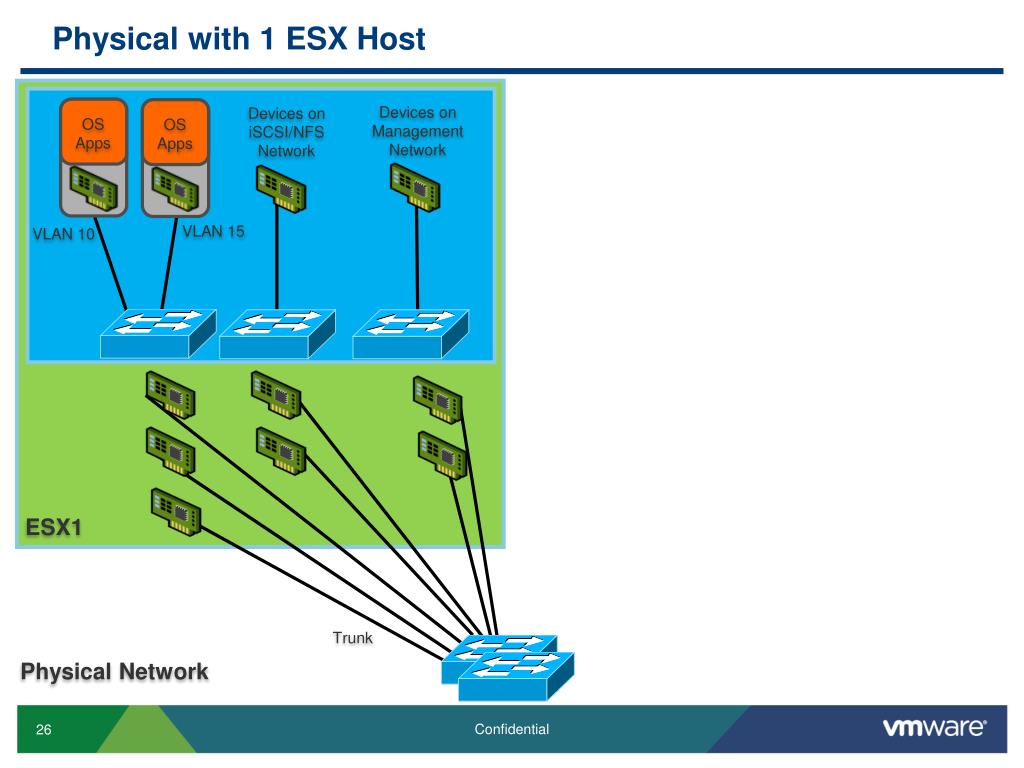 Physical with 1 ESX Host

OS
Apps

OS
Apps

Devices on
iSCSI/NFS
Network

Devices on
Management
Network

VLAN 10

VLAN 15

ESX1

Trunk

Physical Network

26

Confidential

vmware®